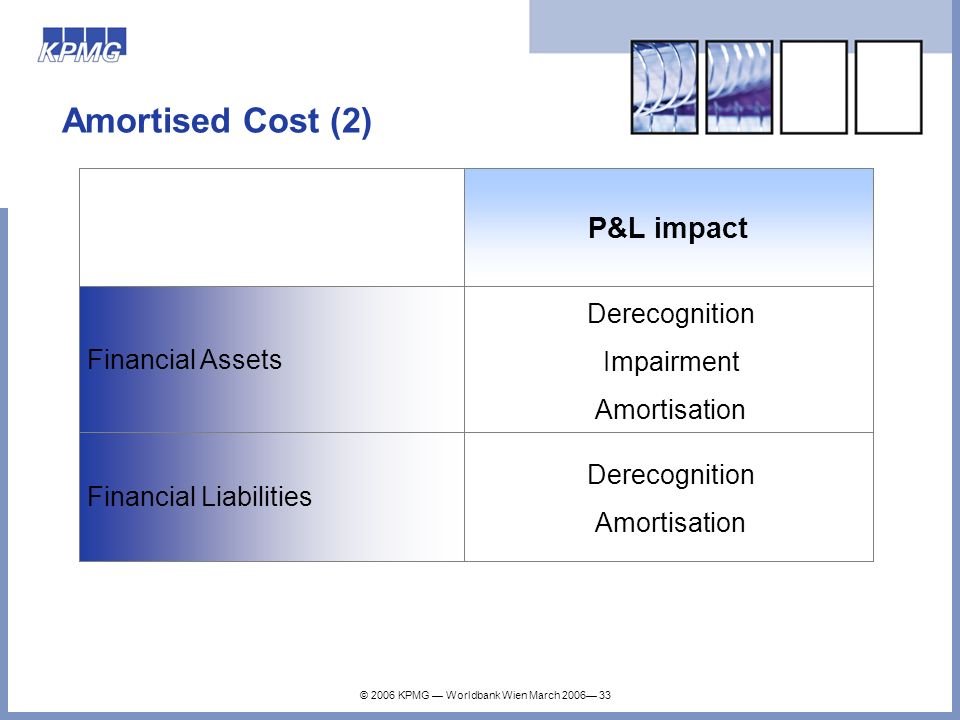 KPMG

Amortised Cost (2)

| | P&L impact |
|---|---|
| Financial Assets | Derecognition Impairment Amortisation |
| Financial Liabilities | Derecognition Amortisation |

© 2006 KPMG — Worldbank Wien March 2006— 33